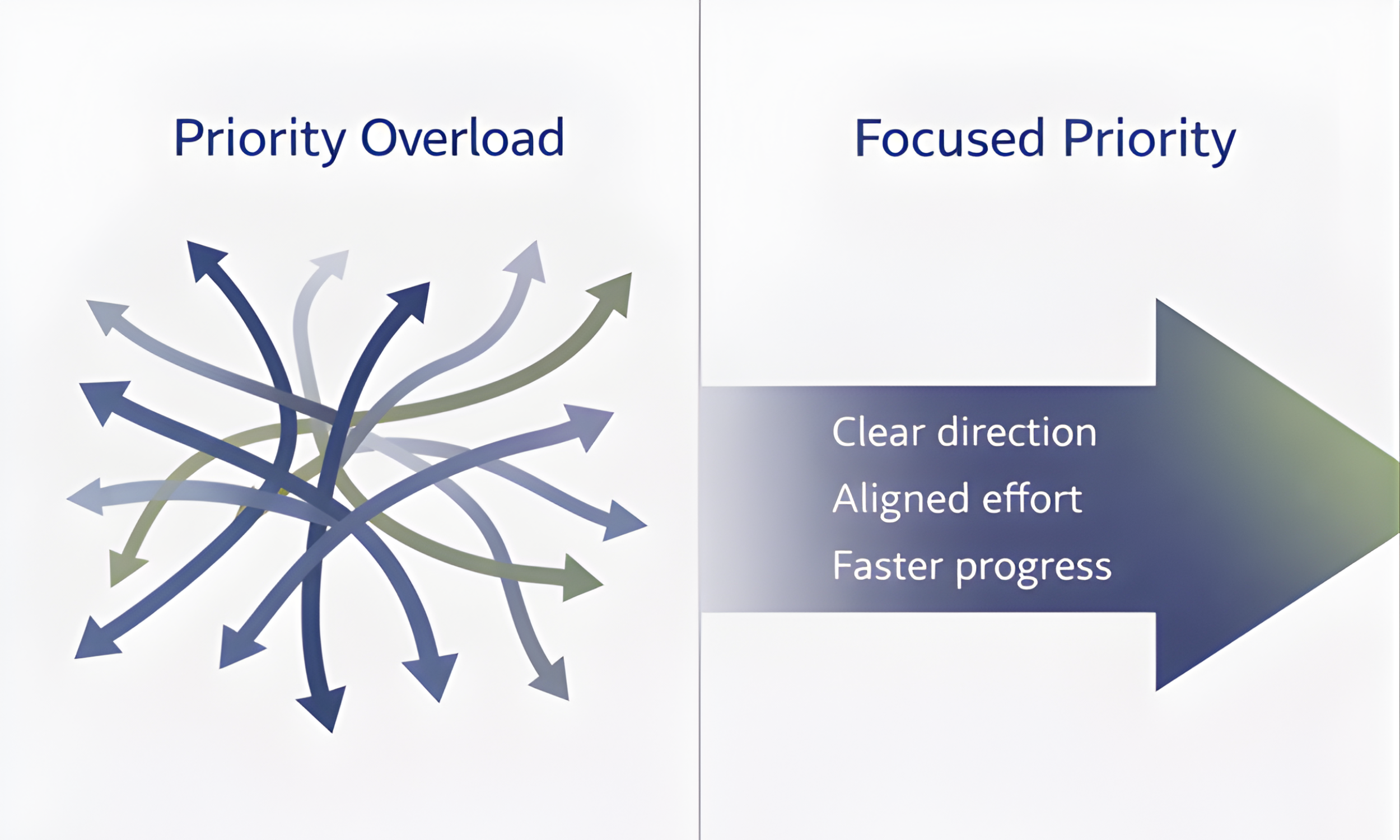 Priority Overload

Focused Priority

Clear direction
Aligned effort
Faster progress